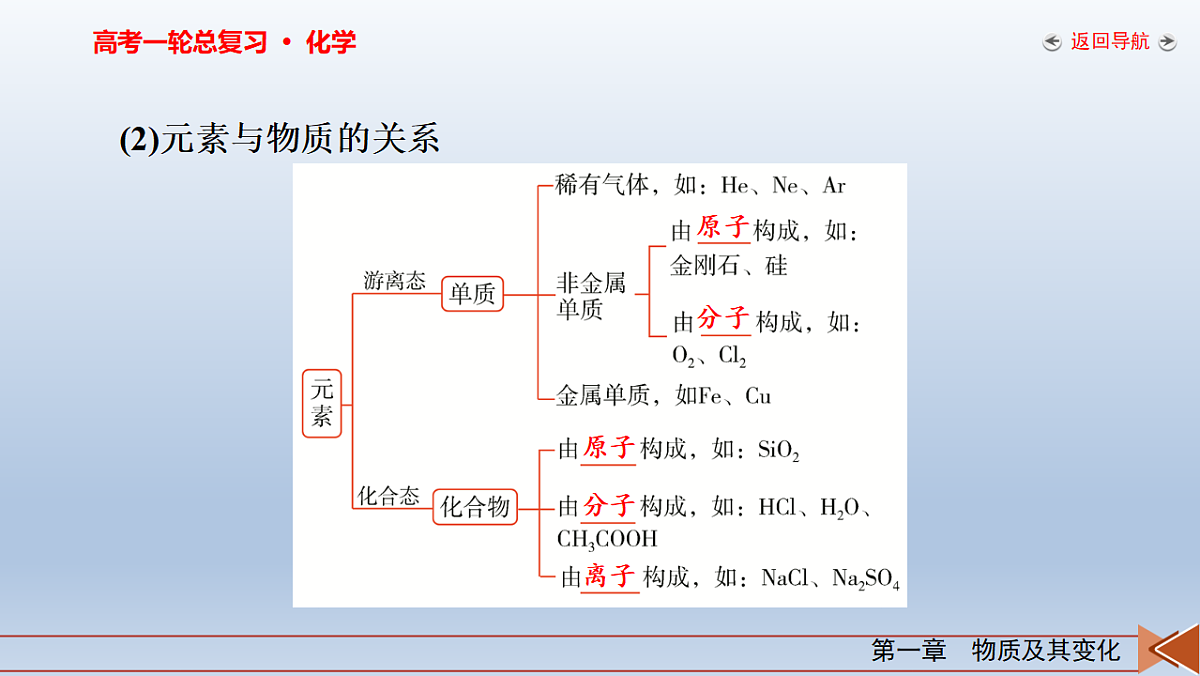 高考一轮总复习 · 化学

返回导航

(2)元素与物质的关系

元素

游离态

单质

稀有气体，如：He、Ne、Ar

非金属单质

由原子构成，如：金刚石、硅

由分子构成，如：$O_2$、$Cl_2$

金属单质，如Fe、Cu

化合态

化合物

由原子构成，如：$SiO_2$

由分子构成，如：HCl、$H_2O$、$CH_3COOH$

由离子构成，如：NaCl、$Na_2SO_4$

第一章　物质及其变化